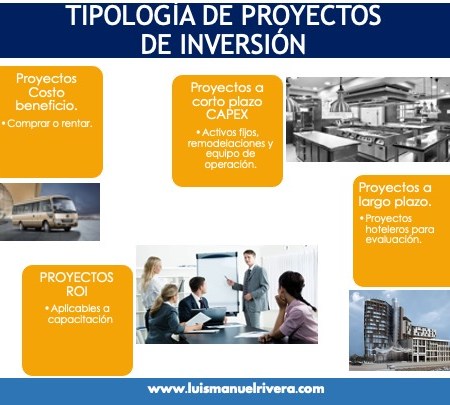 TIPOLOGÍA DE PROYECTOS DE INVERSIÓN

Proyectos Costo beneficio.

• Comprar o rentar.

Proyectos a corto plazo CAPEX

• Activos fijos, remodelaciones y equipo de operación.

Proyectos a largo plazo.

• Proyectos hoteleros para evaluación.

PROYECTOS ROI

• Aplicables a capacitación

www.luismanuelrivera.com